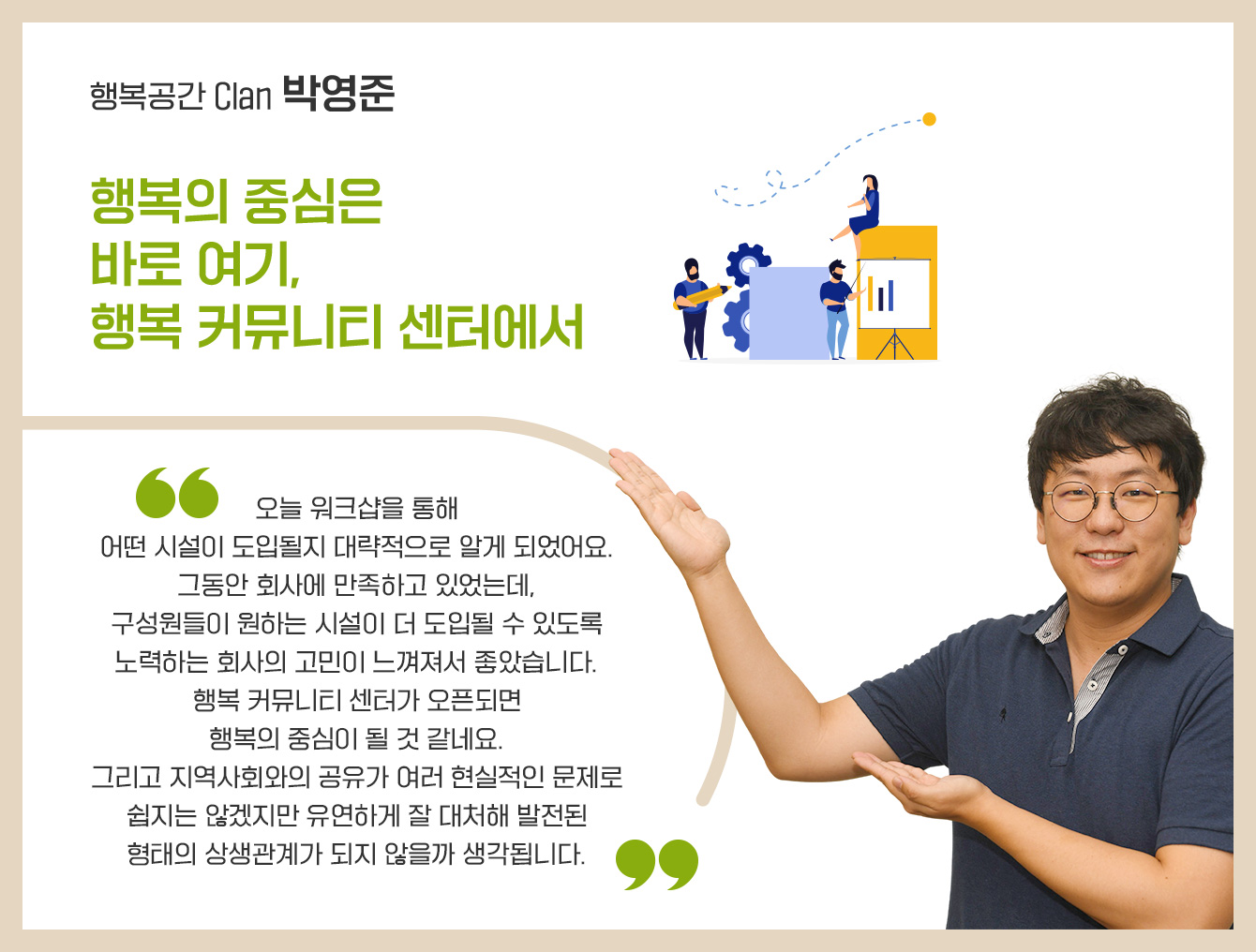 행복공간 Clan 박영준

행복의 중심은
바로 여기,
행복 커뮤니티 센터에서

오늘 워크샵을 통해
어떤 시설이 도입될지 대략적으로 알게 되었어요.
그동안 회사에 만족하고 있었는데,
구성원들이 원하는 시설이 더 도입될 수 있도록
노력하는 회사의 고민이 느껴져서 좋았습니다.
행복 커뮤니티 센터가 오픈되면
행복의 중심이 될 것 같네요.
그리고 지역사회와의 공유가 여러 현실적인 문제로
쉽지는 않겠지만 유연하게 잘 대처해 발전된
형태의 상생관계가 되지 않을까 생각됩니다.